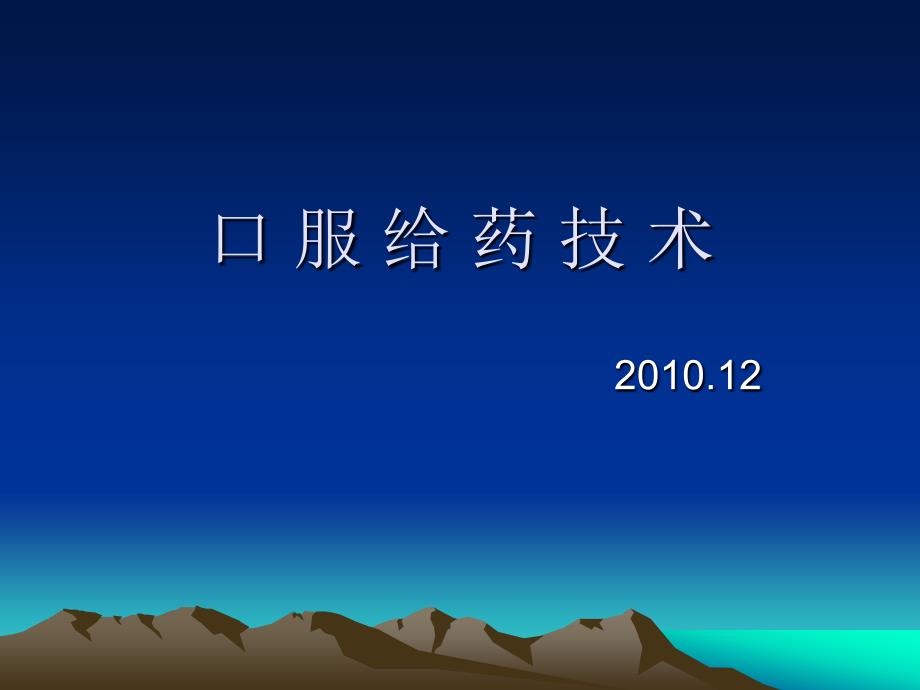 口 服 给 药 技 术

2010.12